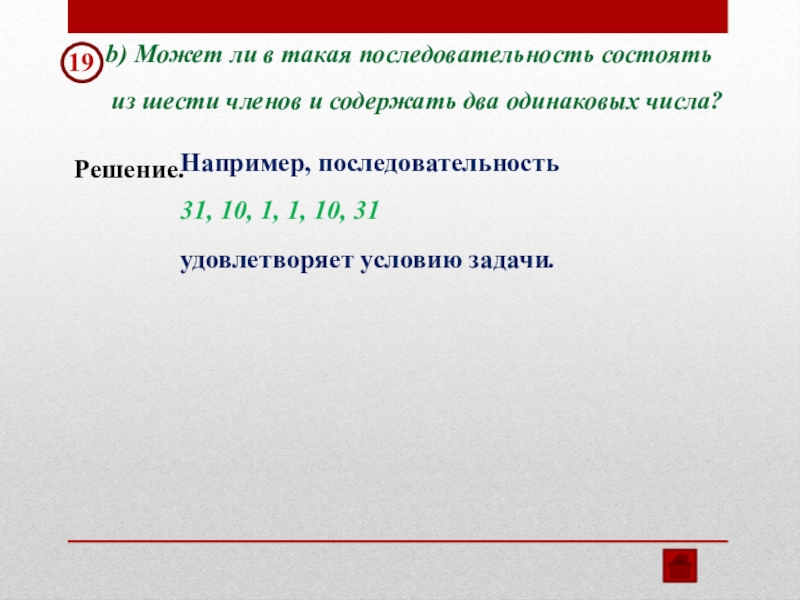 19

b) Может ли в такая последовательность состоять из шести членов и содержать два одинаковых числа?

Решение. Например, последовательность

31, 10, 1, 1, 10, 31

удовлетворяет условию задачи.